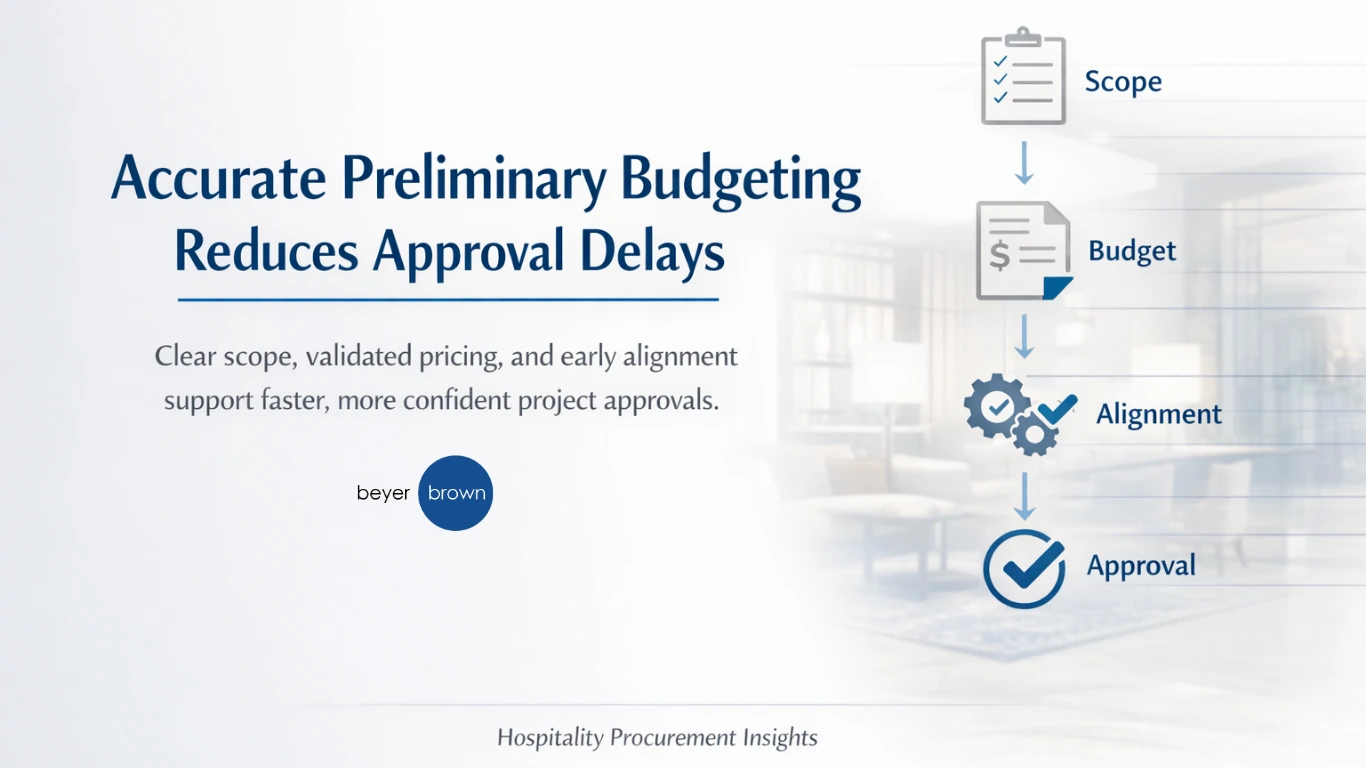 Accurate Preliminary Budgeting Reduces Approval Delays

Clear scope, validated pricing, and early alignment support faster, more confident project approvals.

beyer brown

Scope

$

Budget

Alignment

Approval

Hospitality Procurement Insights